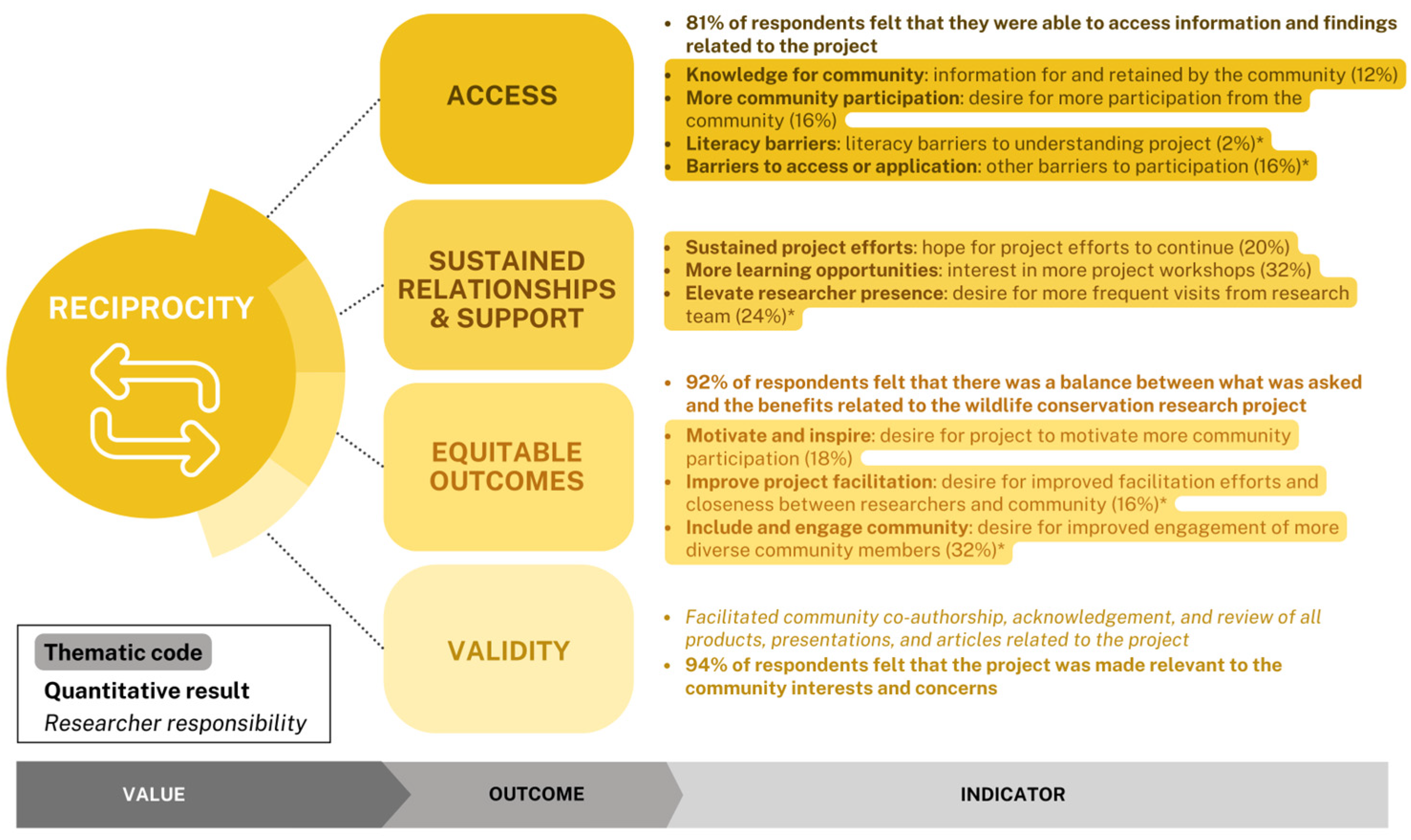 RECIPROCITY

ACCESS

- 81% of respondents felt that they were able to access information and findings related to the project
- Knowledge for community: information for and retained by the community (12%)
- More community participation: desire for more participation from the community (16%)
- Literacy barriers: literacy barriers to understanding project (2%)*
- Barriers to access or application: other barriers to participation (16%)*

SUSTAINED RELATIONSHIPS & SUPPORT

- Sustained project efforts: hope for project efforts to continue (20%)
- More learning opportunities: interest in more project workshops (32%)
- Elevate researcher presence: desire for more frequent visits from research team (24%)*

EQUITABLE OUTCOMES

- 92% of respondents felt that there was a balance between what was asked and the benefits related to the wildlife conservation research project
- Motivate and inspire: desire for project to motivate more community participation (18%)
- Improve project facilitation: desire for improved facilitation efforts and closeness between researchers and community (16%)*
- Include and engage community: desire for improved engagement of more diverse community members (32%)*

VALIDITY

- Facilitated community co-authorship, acknowledgement, and review of all products, presentations, and articles related to the project
- 94% of respondents felt that the project was made relevant to the community interests and concerns

Thematic code
Quantitative result
Researcher responsibility

VALUE
OUTCOME
INDICATOR